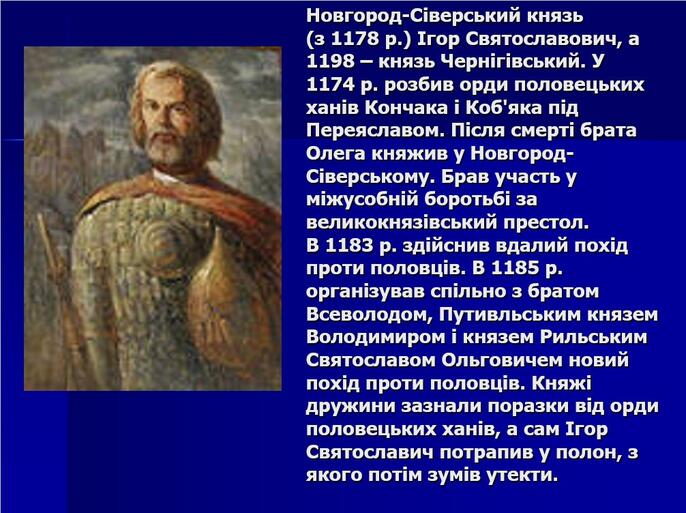 Новгород-Сіверський князь (з 1178 р.) Ігор Святославович, а 1198 – князь Чернігівський. У 1174 р. розбив орди половецьких ханів Кончака і Коб'яка під Переяславом. Після смерті брата Олега княжив у Новгород-Сіверському. Брав участь у міжусобній боротьбі за великокнязівський престол.
В 1183 р. здійснив вдалий похід проти половців. В 1185 р. організував спільно з братом Всеволодом, Путивльським князем Володимиром і князем Рильським Святославом Ольговичем новий похід проти половців. Княжі дружини зазнали поразки від орди половецьких ханів, а сам Ігор Святославич потрапив у полон, з якого потім зумів утекти.